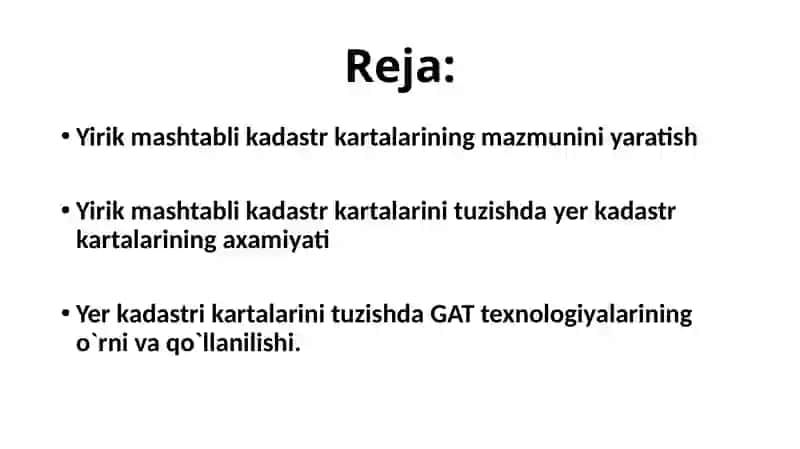 Reja:

• Yirik mashtabli kadastr kartalarining mazmunini yaratish

• Yirik mashtabli kadastr kartalarini tuzishda yer kadastr kartalarining axamiyati

• Yer kadastri kartalarini tuzishda GAT texnologiyalarining o`rni va qo`llanilishi.